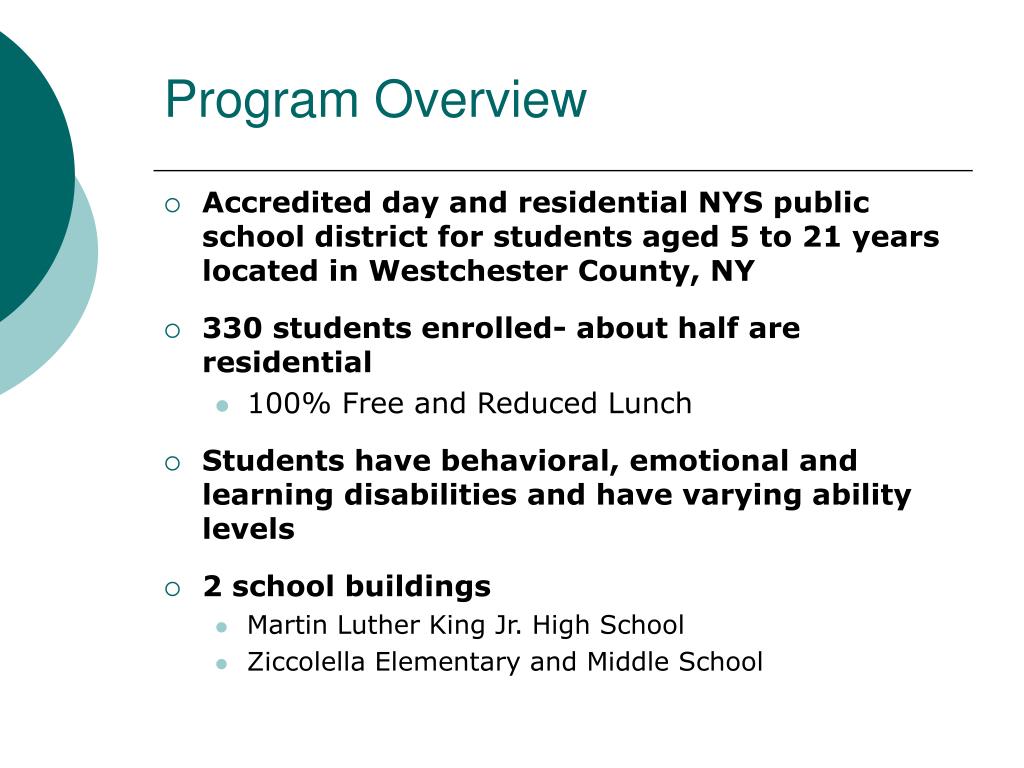 Program Overview

Accredited day and residential NYS public school district for students aged 5 to 21 years located in Westchester County, NY

330 students enrolled- about half are residential

100% Free and Reduced Lunch

Students have behavioral, emotional and learning disabilities and have varying ability levels

2 school buildings

Martin Luther King Jr. High School

Ziccolella Elementary and Middle School